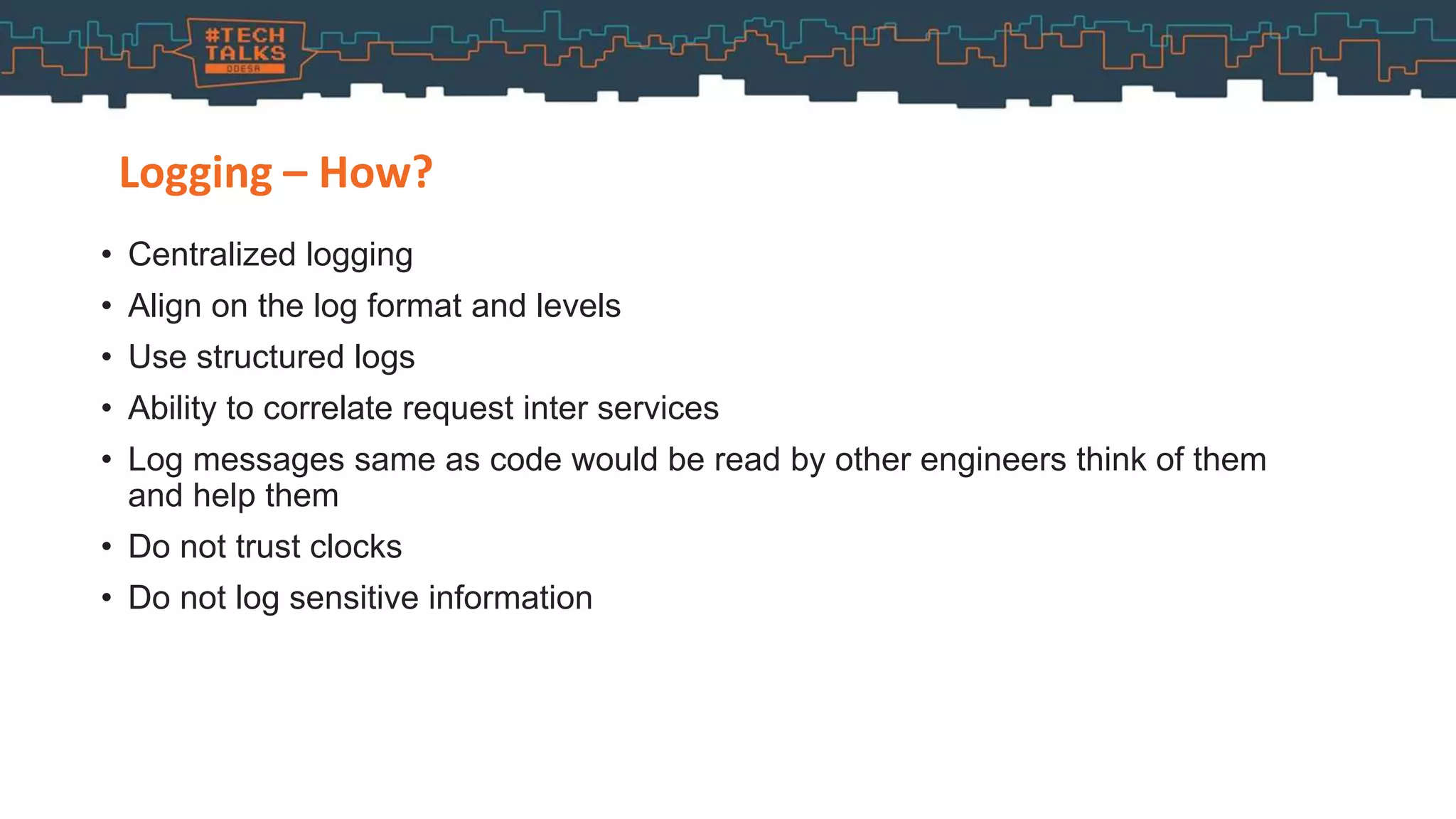 #TECH TALKS ODESA

Logging – How?

• Centralized logging
• Align on the log format and levels
• Use structured logs
• Ability to correlate request inter services
• Log messages same as code would be read by other engineers think of them and help them
• Do not trust clocks
• Do not log sensitive information